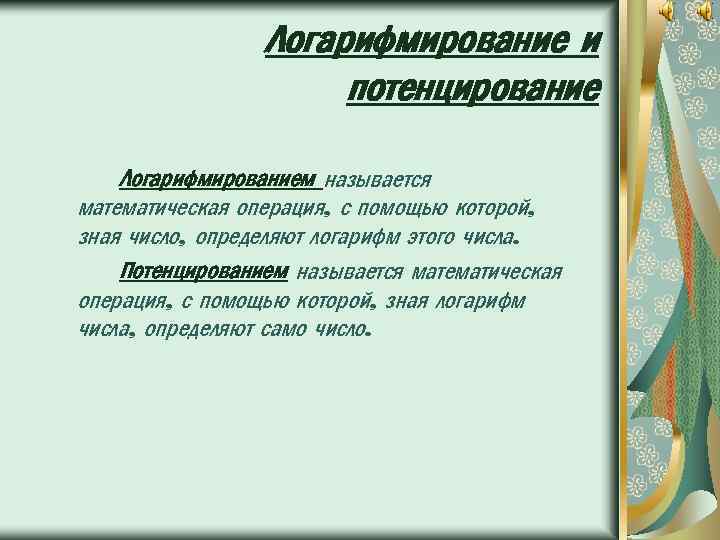 Логарифмирование и потенцирование

Логарифмированием называется математическая операция, с помощью которой, зная число, определяют логарифм этого числа.

Потенцированием называется математическая операция, с помощью которой, зная логарифм числа, определяют само число.